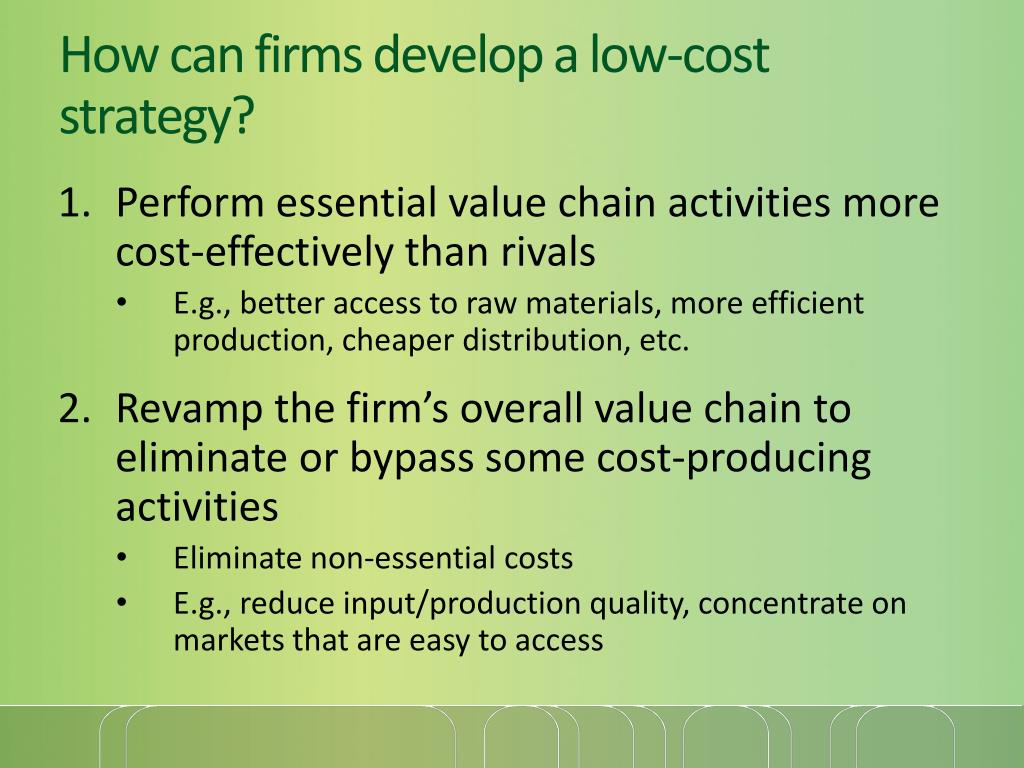 How can firms develop a low-cost strategy?

1. Perform essential value chain activities more cost-effectively than rivals
 • E.g., better access to raw materials, more efficient production, cheaper distribution, etc.

2. Revamp the firm’s overall value chain to eliminate or bypass some cost-producing activities
 • Eliminate non-essential costs
 • E.g., reduce input/production quality, concentrate on markets that are easy to access